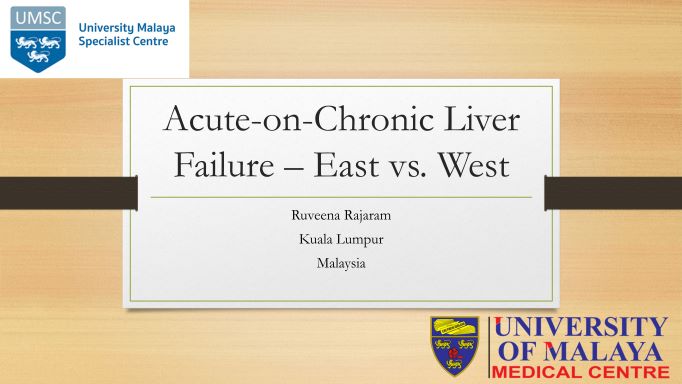 UMSC
University Malaya
Specialist Centre

Acute-on-Chronic Liver Failure – East vs. West

Ruveena Rajaram
Kuala Lumpur
Malaysia

UNIVERSITY OF MALAYA
MEDICAL CENTRE